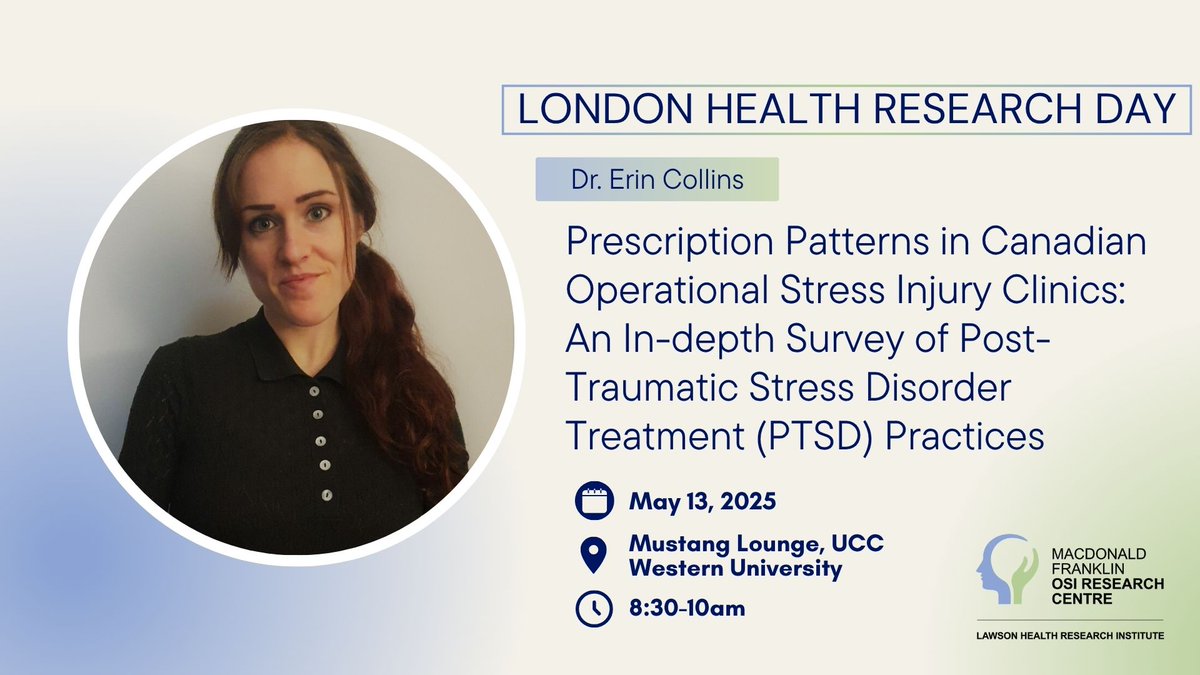 LONDON HEALTH RESEARCH DAY

Dr. Erin Collins

Prescription Patterns in Canadian Operational Stress Injury Clinics: An In-depth Survey of Post-Traumatic Stress Disorder Treatment (PTSD) Practices

May 13, 2025

Mustang Lounge, UCC
Western University

8:30-10am

MACDONALD FRANKLIN OSI RESEARCH CENTRE

LAWSON HEALTH RESEARCH INSTITUTE